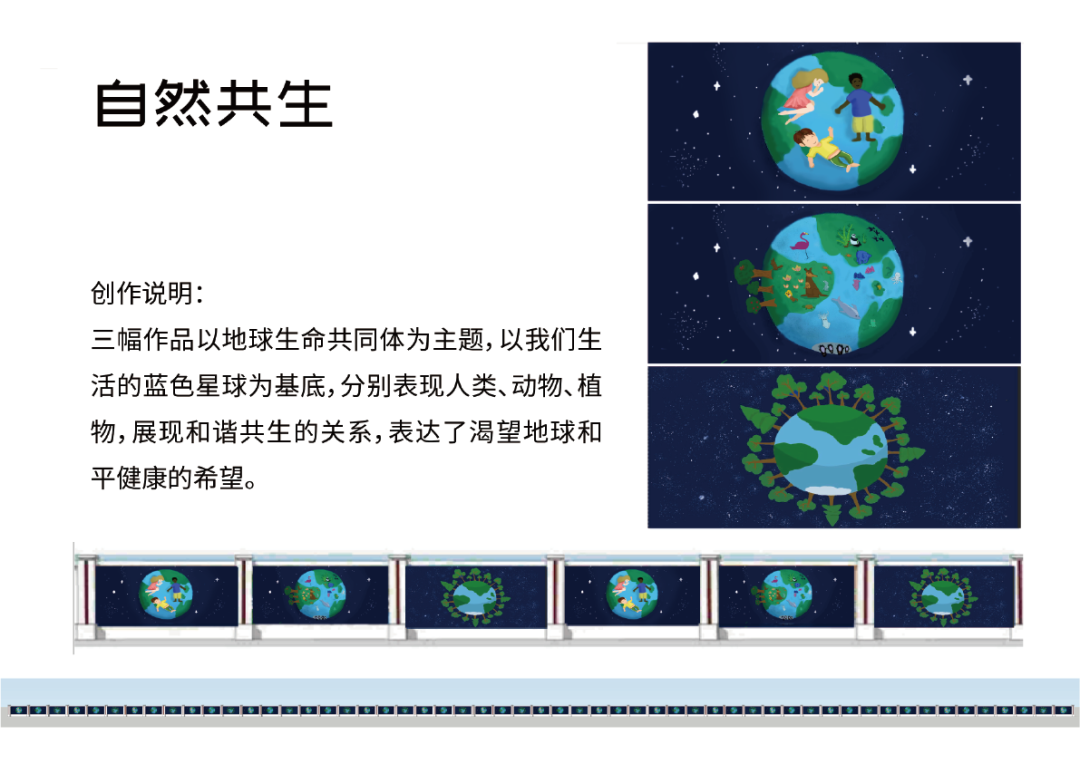 自然共生

创作说明：
三幅作品以地球生命共同体为主题，以我们生活的蓝色星球为基底，分别表现人类、动物、植物，展现和谐共生的关系，表达了渴望地球和平健康的希望。